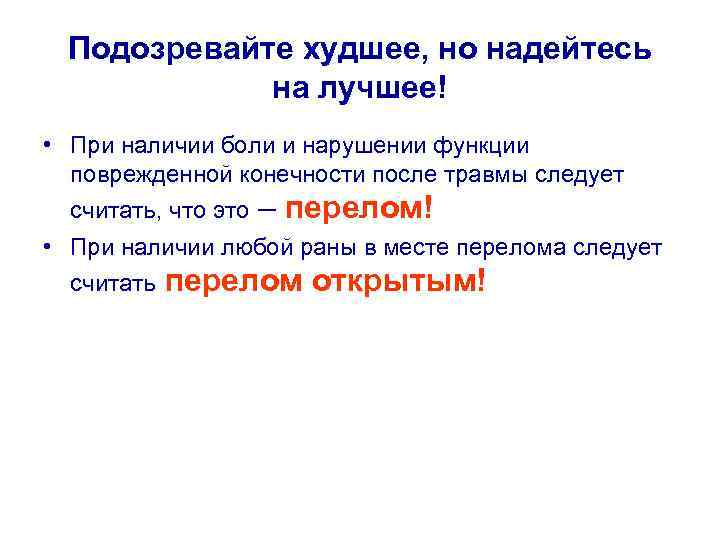 Подозревайте худшее, но надейтесь на лучшее!

• При наличии боли и нарушении функции поврежденной конечности после травмы следует считать, что это – перелом!

• При наличии любой раны в месте перелома следует считать перелом открытым!